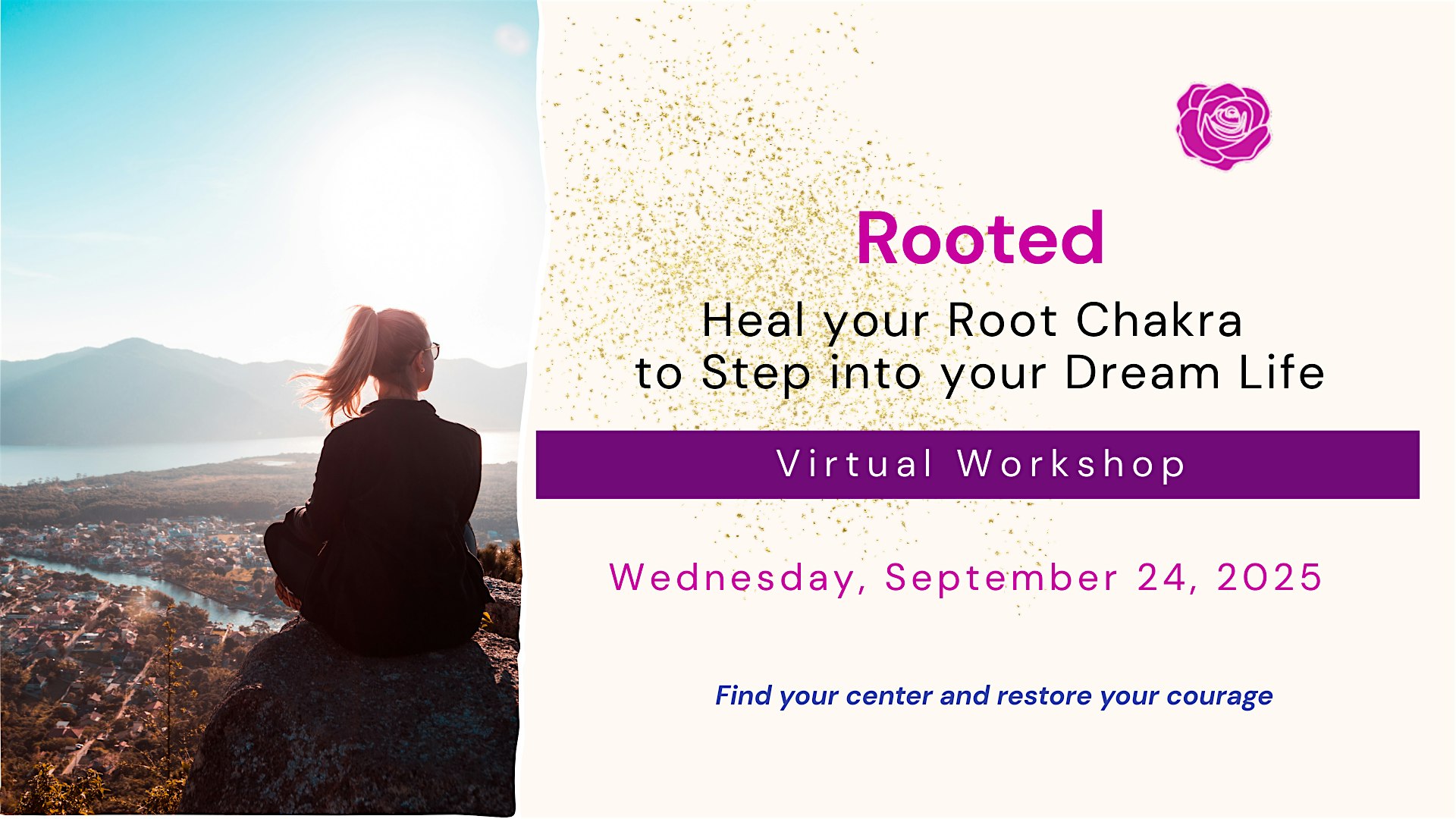 Rooted

Heal your Root Chakra to Step into your Dream Life

Virtual Workshop

Wednesday, September 24, 2025

Find your center and restore your courage